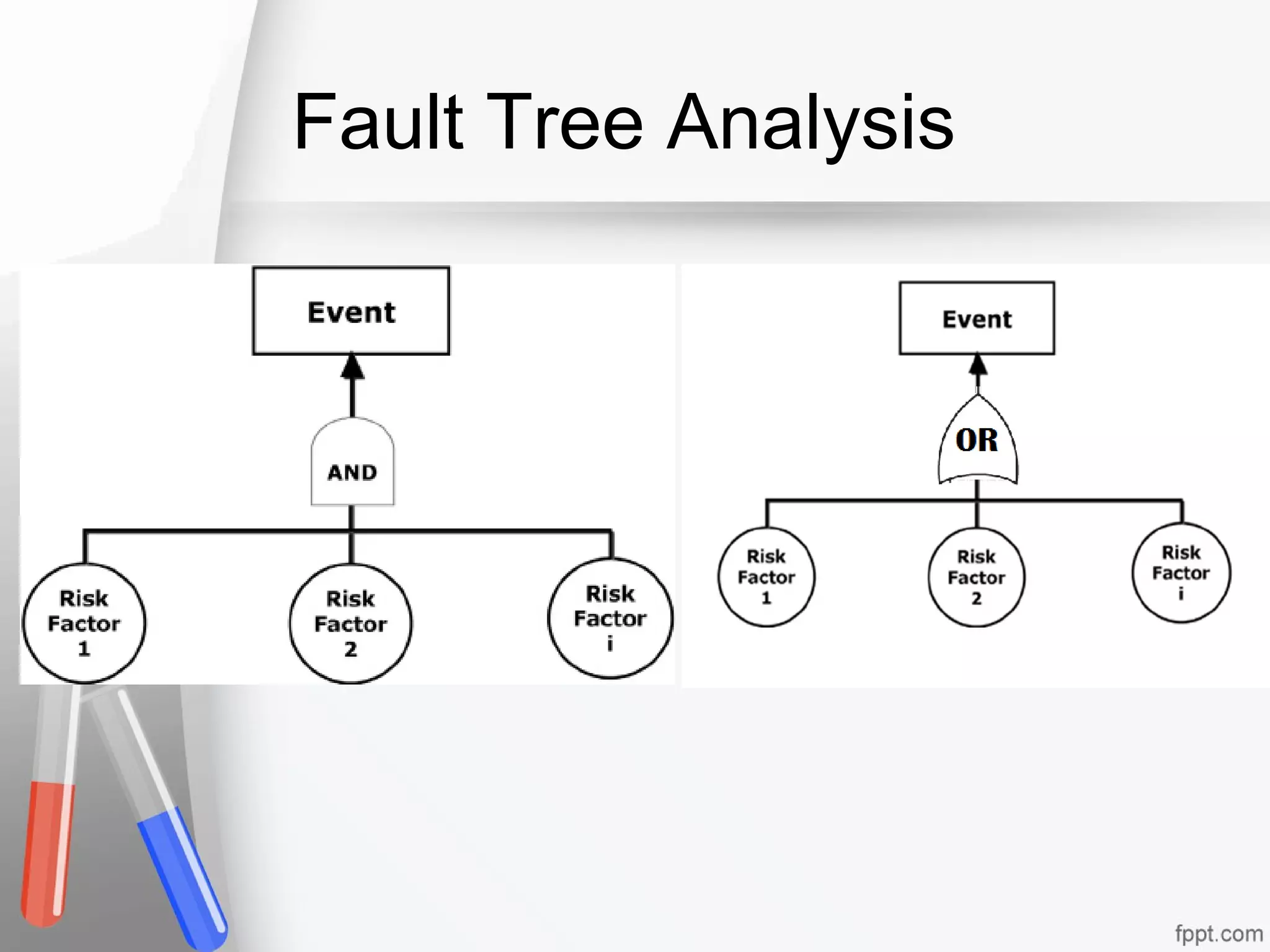 Fault Tree Analysis

Event

AND

Risk Factor 1

Risk Factor 2

Risk Factor i

Event

OR

Risk Factor 1

Risk Factor 2

Risk Factor i

fppt.com